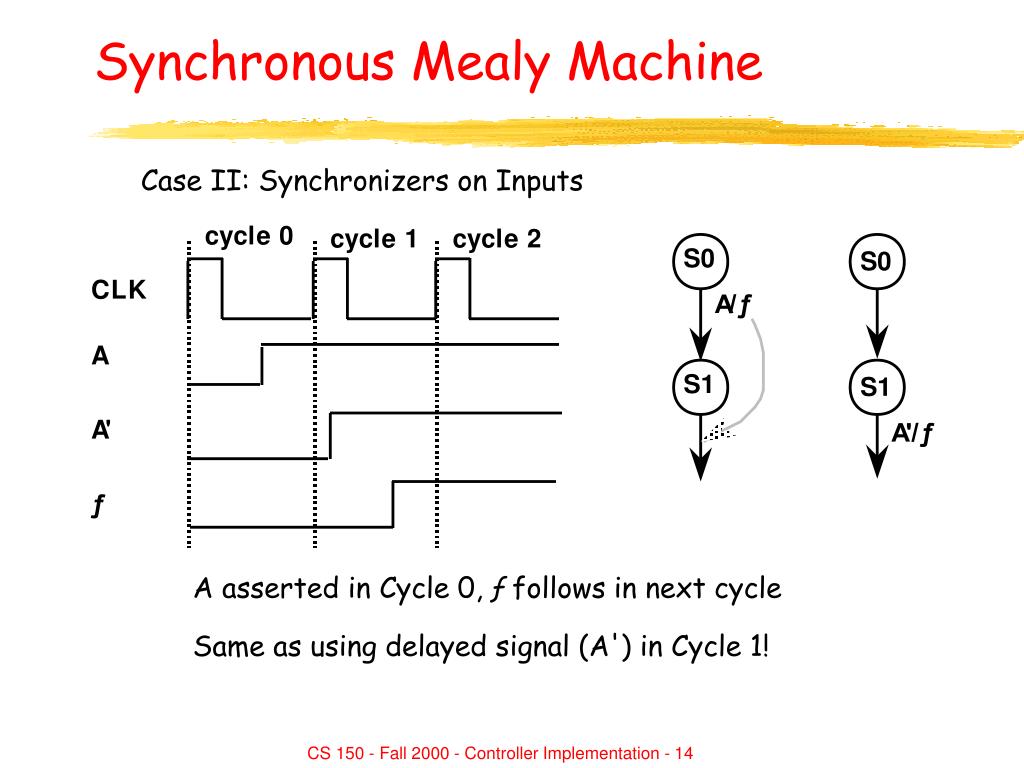 Synchronous Mealy Machine

Case II: Synchronizers on Inputs

cycle 0 cycle 1 cycle 2

CLK

A

A'

ƒ

S0

A/ƒ

S1

S0

S1

A'/ƒ

A asserted in Cycle 0, ƒ follows in next cycle

Same as using delayed signal (A') in Cycle 1!

CS 150 - Fall 2000 - Controller Implementation - 14